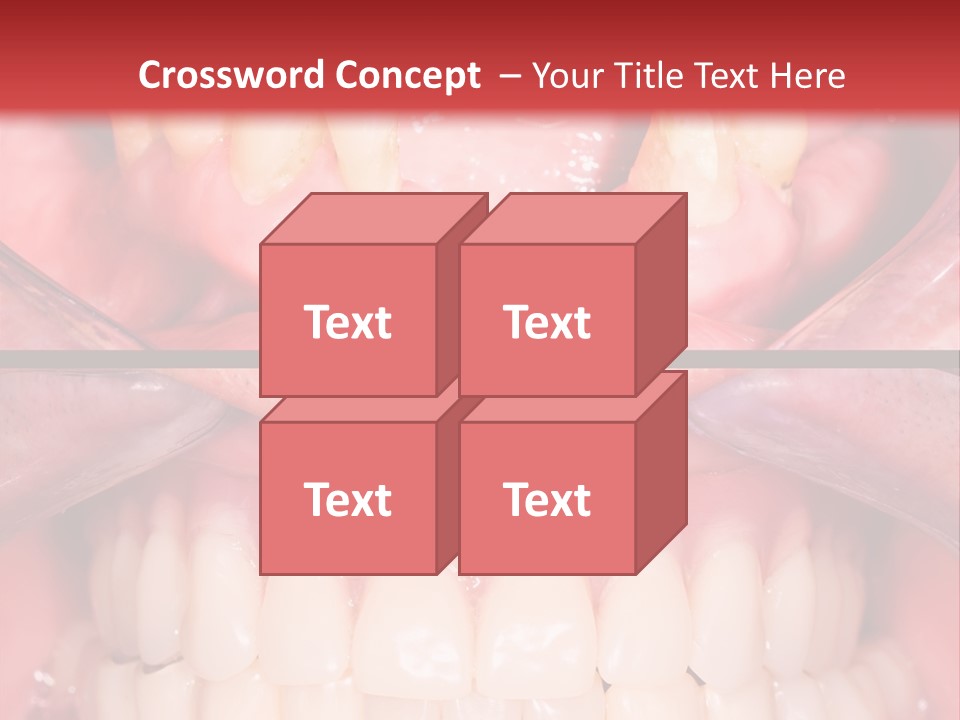 Crossword Concept – Your Title Text Here

Text

Text

Text

Text